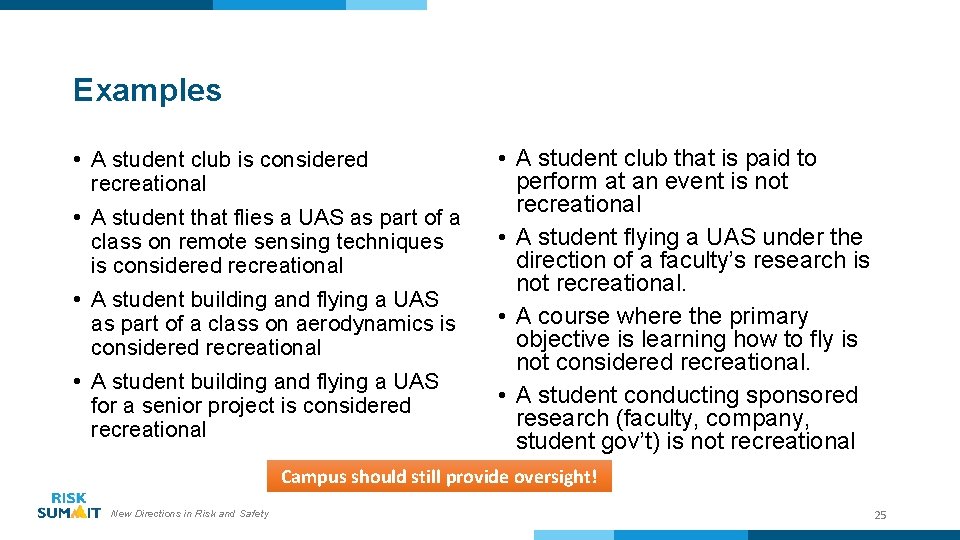 Examples

• A student club is considered recreational
• A student that flies a UAS as part of a class on remote sensing techniques is considered recreational
• A student building and flying a UAS as part of a class on aerodynamics is considered recreational
• A student building and flying a UAS for a senior project is considered recreational

• A student club that is paid to perform at an event is not recreational
• A student flying a UAS under the direction of a faculty's research is not recreational.
• A course where the primary objective is learning how to fly is not considered recreational.
• A student conducting sponsored research (faculty, company, student gov't) is not recreational

Campus should still provide oversight!

RISK SUMMIT

New Directions in Risk and Safety

25